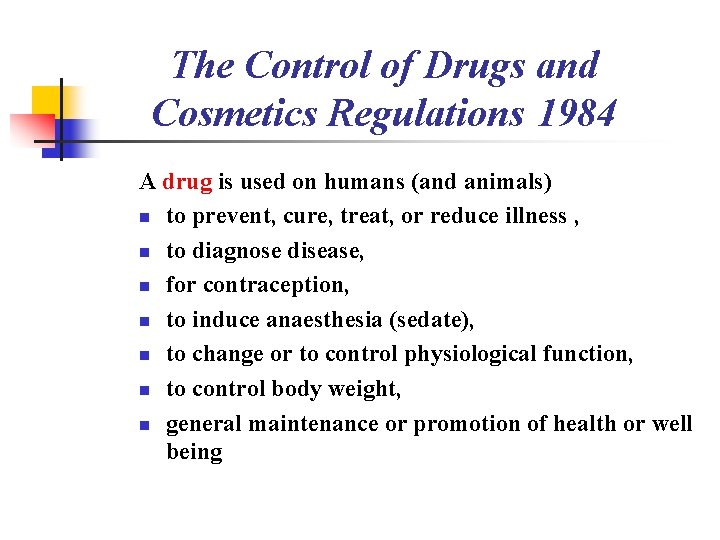 The Control of Drugs and Cosmetics Regulations 1984

A drug is used on humans (and animals)

- to prevent, cure, treat, or reduce illness ,
- to diagnose disease,
- for contraception,
- to induce anaesthesia (sedate),
- to change or to control physiological function,
- to control body weight,
- general maintenance or promotion of health or well being